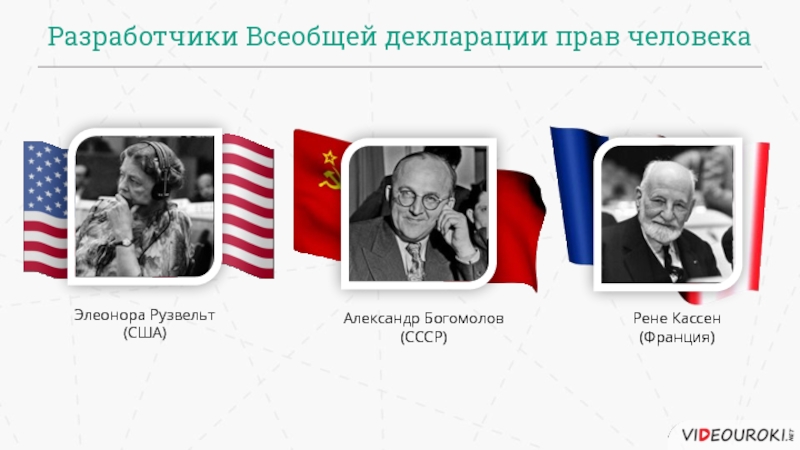 Разработчики Всеобщей декларации прав человека

Элеонора Рузвельт
(США)

Александр Богомолов
(СССР)

Рене Кассен
(Франция)

VIDEOUROKI.NET